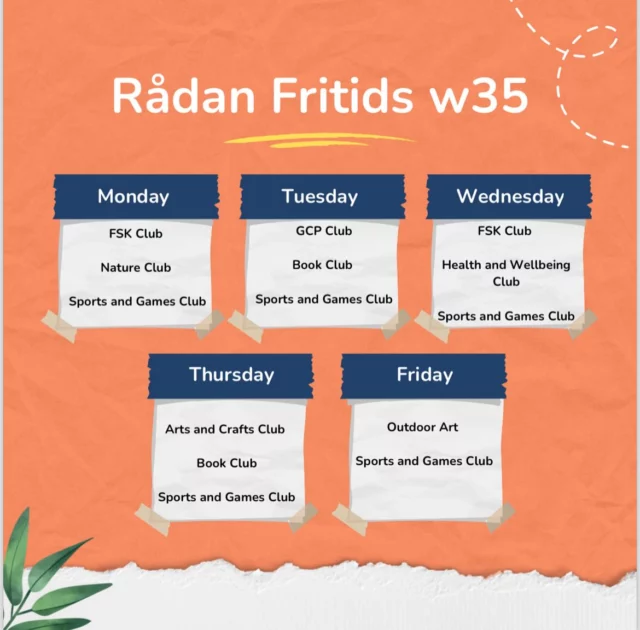 Rådan Fritids w35

Monday

FSK Club

Nature Club

Sports and Games Club

Tuesday

GCP Club

Book Club

Sports and Games Club

Wednesday

FSK Club

Health and Wellbeing Club

Sports and Games Club

Thursday

Arts and Crafts Club

Book Club

Sports and Games Club

Friday

Outdoor Art

Sports and Games Club